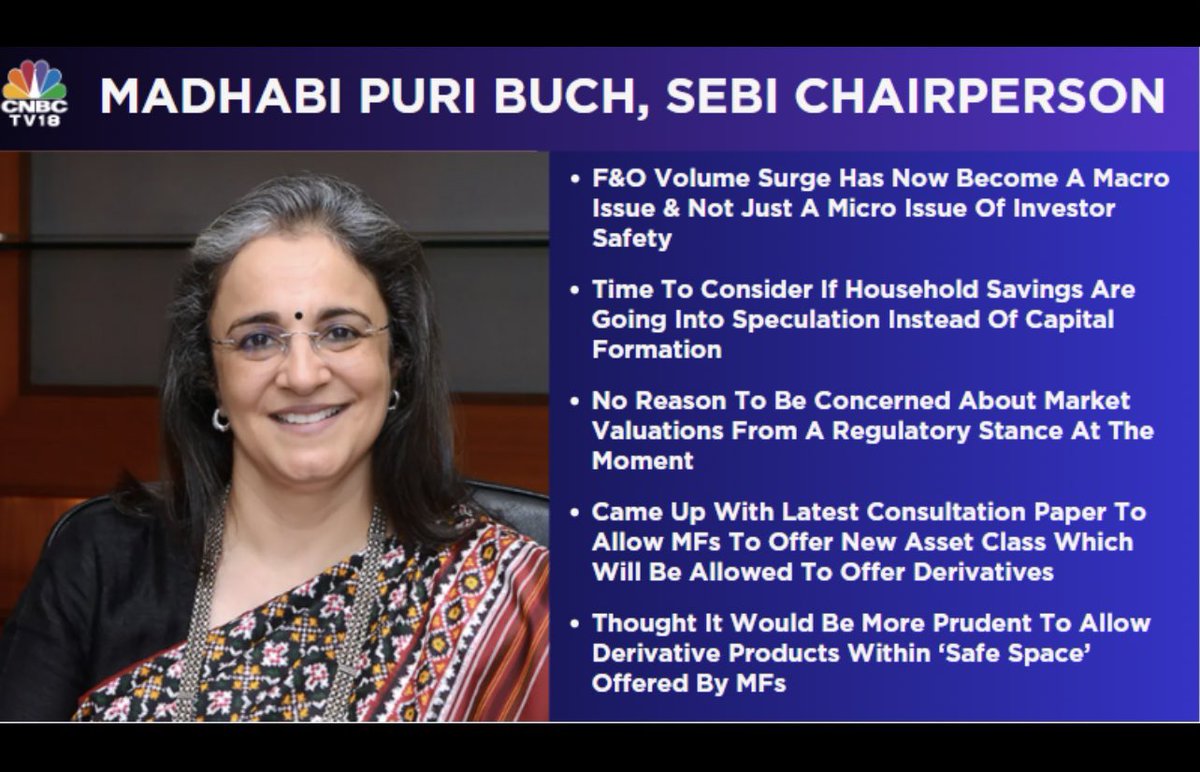 CNBC TV18

MADHABI PURI BUCH, SEBI CHAIRPERSON

• F&O Volume Surge Has Now Become A Macro Issue & Not Just A Micro Issue Of Investor Safety

• Time To Consider If Household Savings Are Going Into Speculation Instead Of Capital Formation

• No Reason To Be Concerned About Market Valuations From A Regulatory Stance At The Moment

• Came Up With Latest Consultation Paper To Allow MFs To Offer New Asset Class Which Will Be Allowed To Offer Derivatives

• Thought It Would Be More Prudent To Allow Derivative Products Within 'Safe Space' Offered By MFs